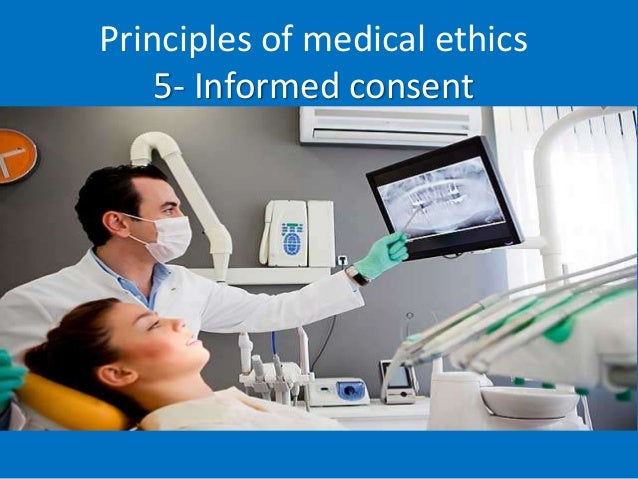 Principles of medical ethics
5- Informed consent